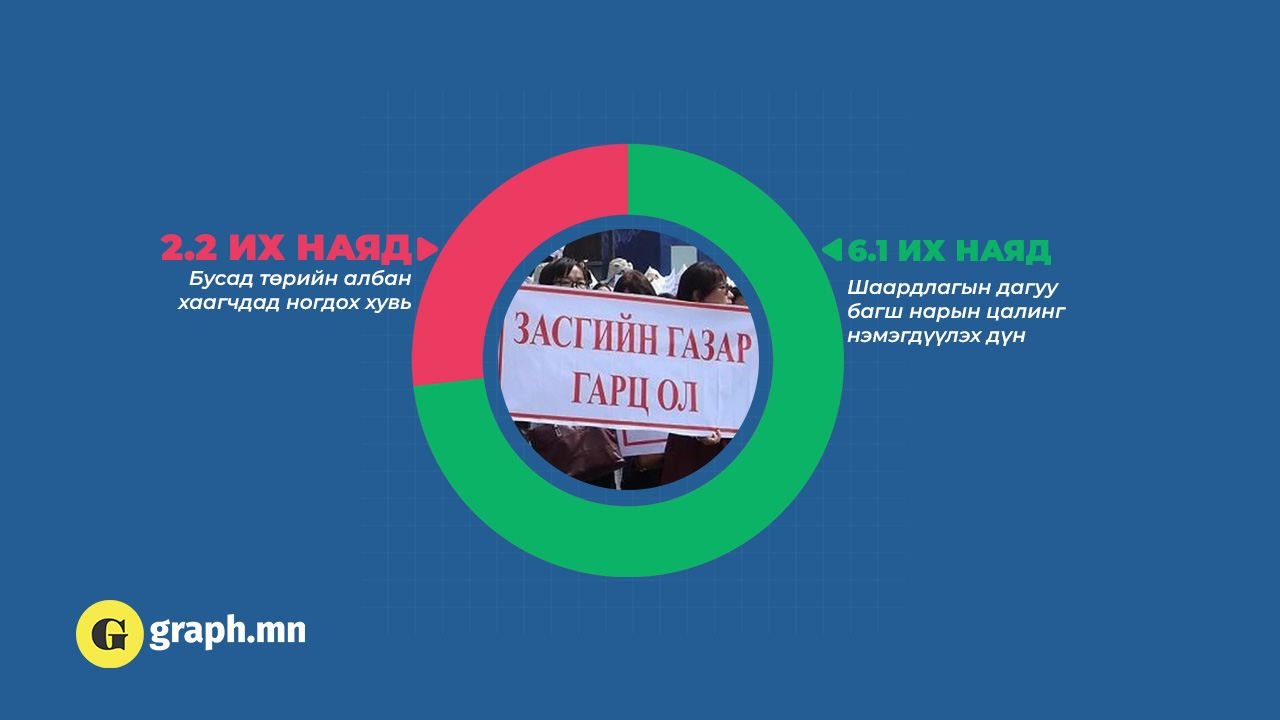 2.2 ИХ НАЯД
Бусад төрийн албан хаагчдад ногдох хувь

ЗАСГИЙН ГАЗАР
ГАРЦ ОЛ

6.1 ИХ НАЯД
Шаардлагын дагуу багш нарын цалинг нэмэгдүүлэх дүн

G graph.mn